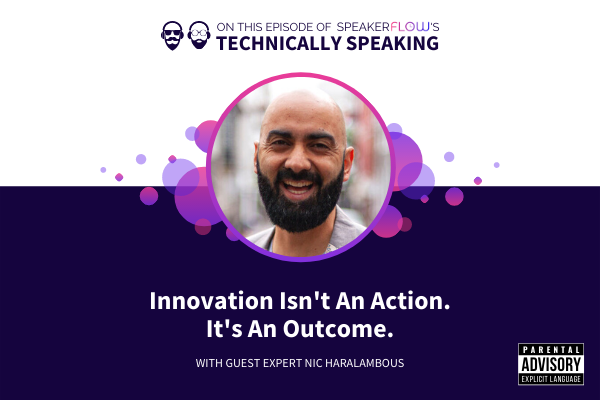 ON THIS EPISODE OF SPEAKERFLOW'S
TECHNICALLY SPEAKING

Innovation Isn't An Action.
It's An Outcome.

WITH GUEST EXPERT NIC HARALAMBOUS

PARENTAL
ADVISORY
EXPLICIT LANGUAGE